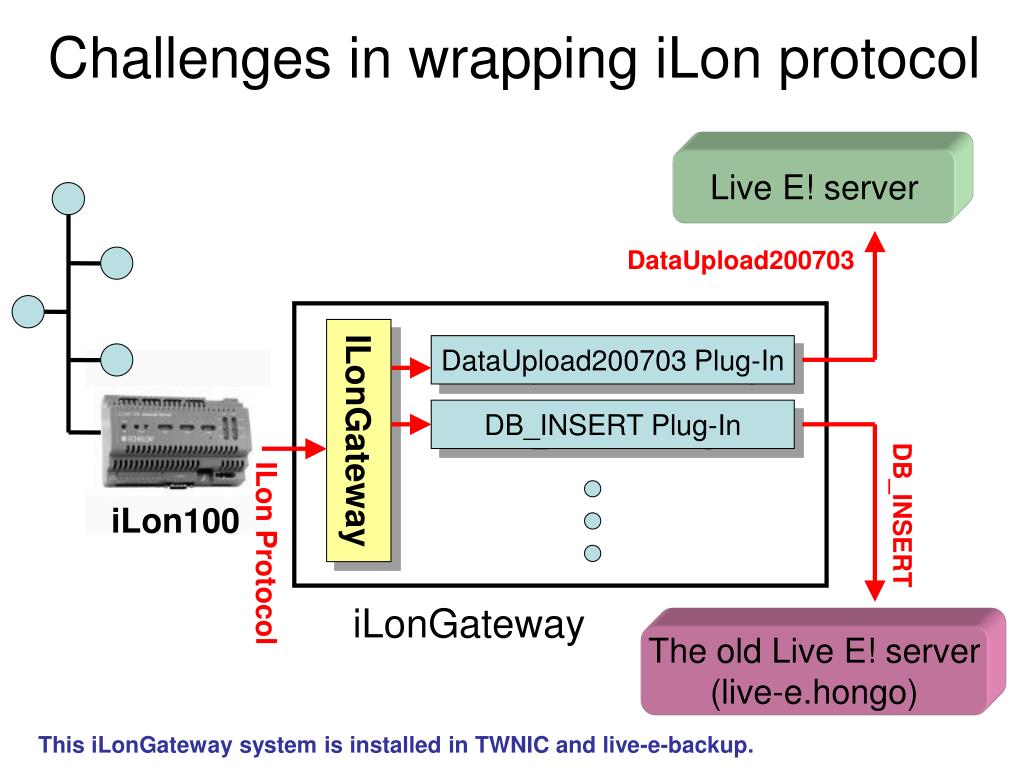 Challenges in wrapping iLon protocol

Live E! server

DataUpload200703

ILonGateway

DataUpload200703 Plug-In

DB_INSERT Plug-In

DB_INSERT

iLon100

ILon Protocol

iLonGateway

The old Live E! server (live-e.hongo)

This iLonGateway system is installed in TWNIC and live-e-backup.